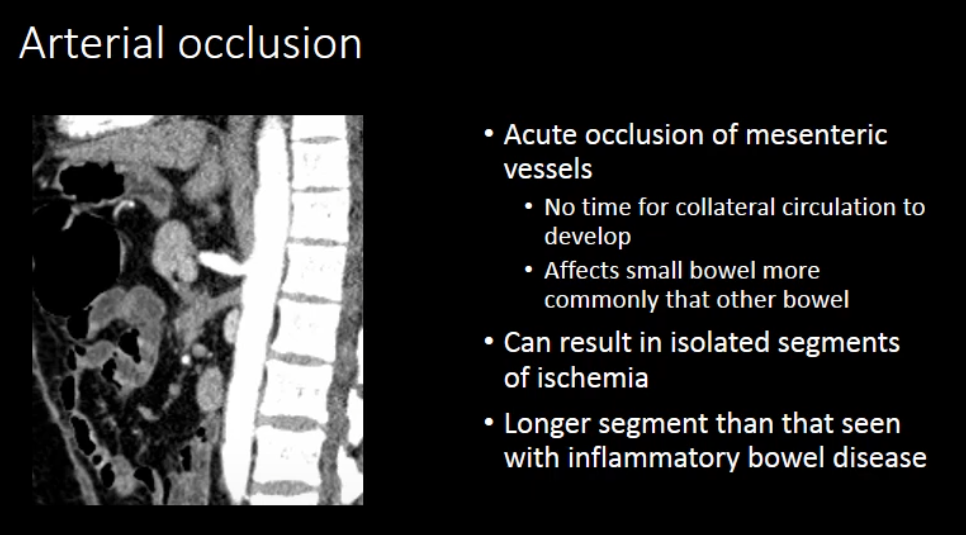 Arterial occlusion

• Acute occlusion of mesenteric vessels
  • No time for collateral circulation to develop
  • Affects small bowel more commonly that other bowel
• Can result in isolated segments of ischemia
• Longer segment than that seen with inflammatory bowel disease